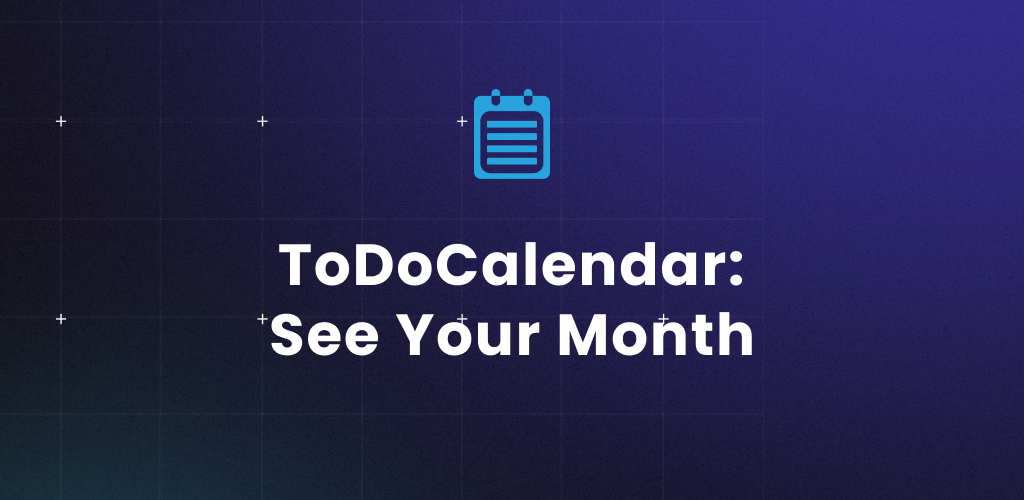 ToDoCalendar: See Your Month